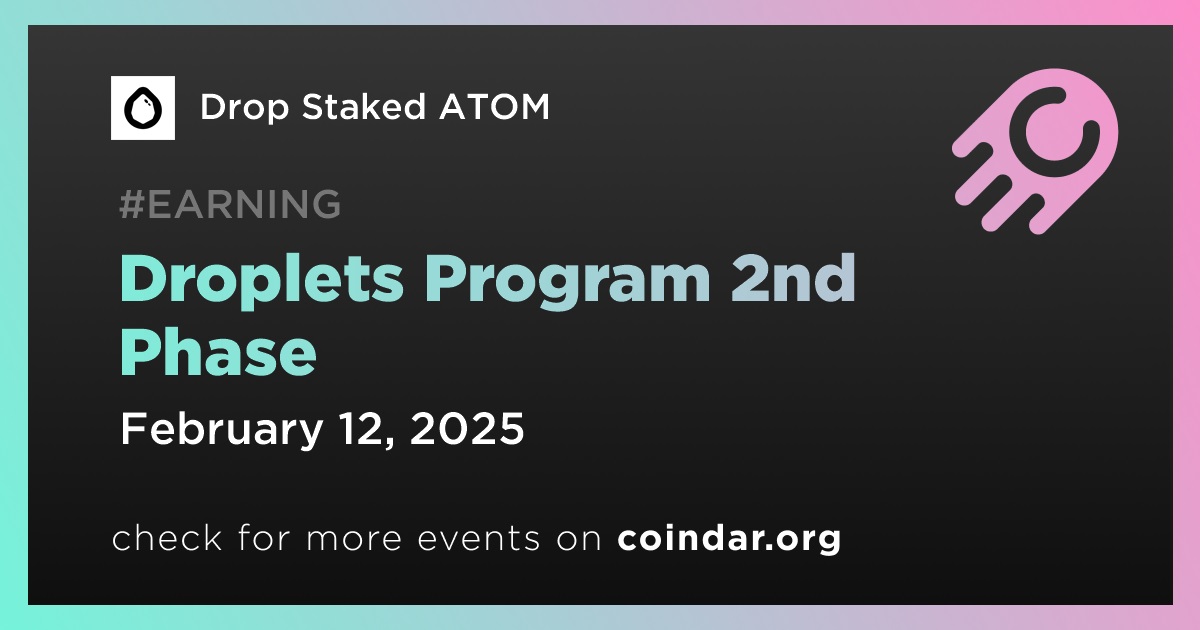 Drop Staked ATOM

#EARNING

Droplets Program 2nd Phase

February 12, 2025

check for more events on coindar.org